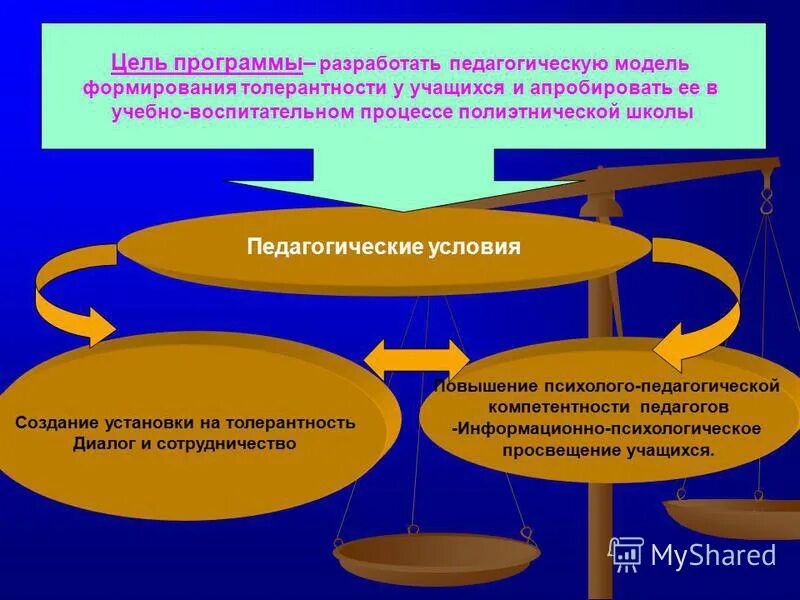 Цель программы– разработать педагогическую модель формирования толерантности у учащихся и апробировать ее в учебно-воспитательном процессе полиэтнической школы

Педагогические условия

Создание установки на толерантность
Диалог и сотрудничество

Повышение психолого-педагогической компетентности педагогов
-Информационно-психологическое просвещение учащихся.

MyShared